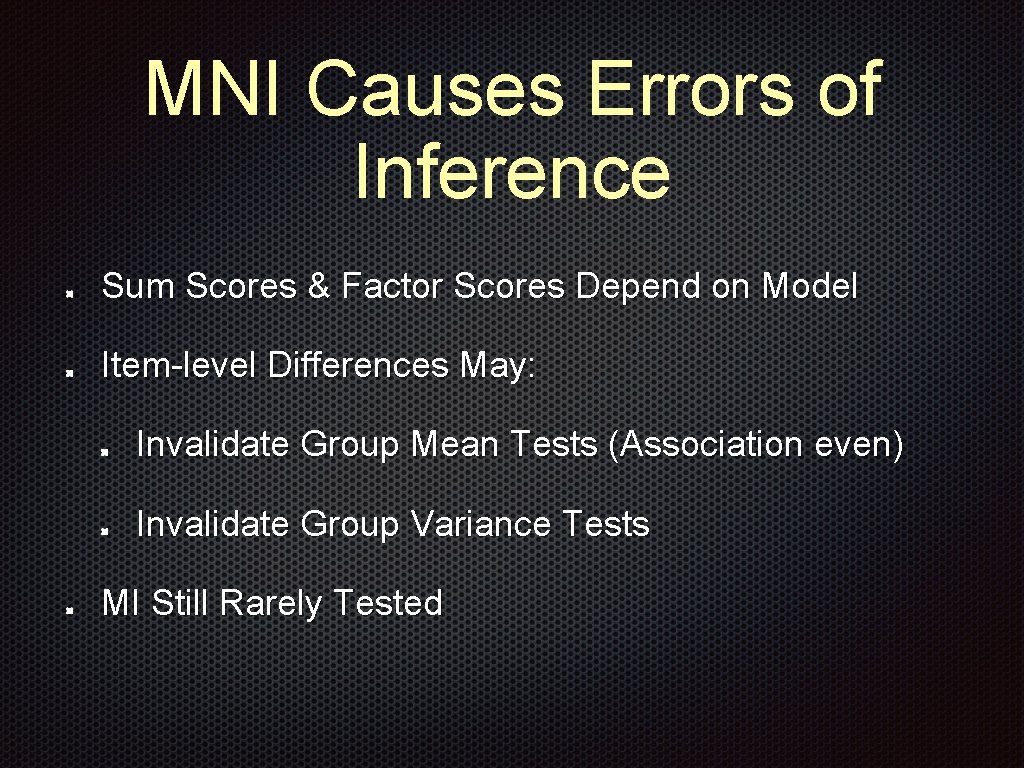 MNI Causes Errors of Inference

Sum Scores & Factor Scores Depend on Model

Item-level Differences May:

Invalidate Group Mean Tests (Association even)

Invalidate Group Variance Tests

MI Still Rarely Tested